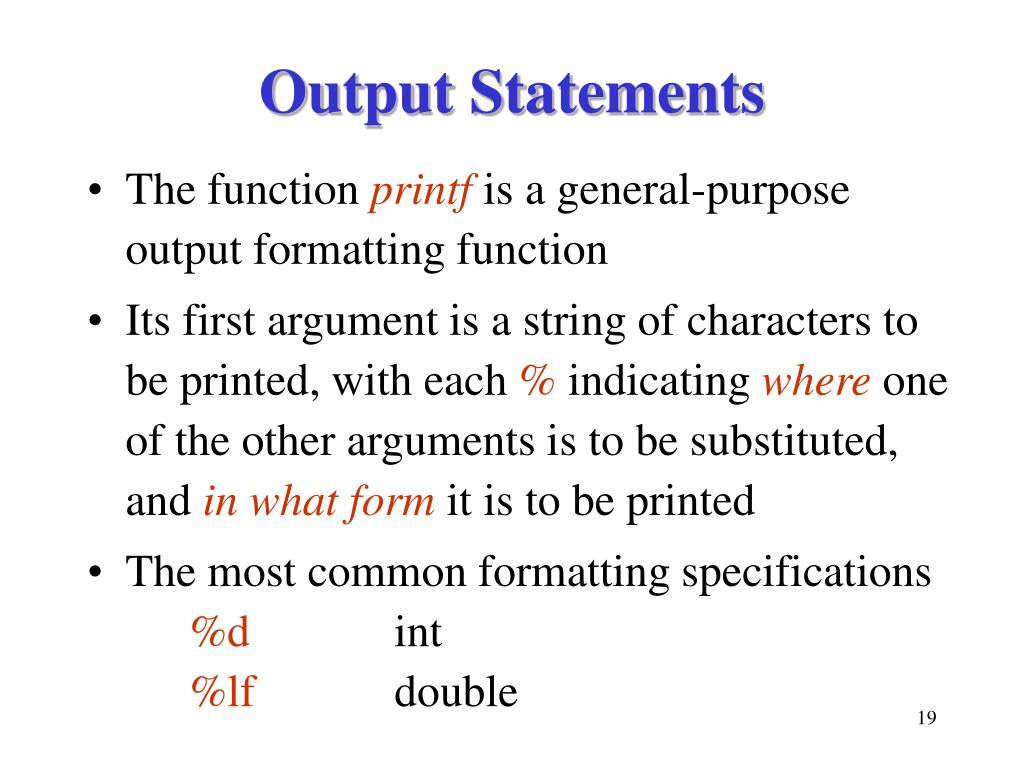 Output Statements

• The function printf is a general-purpose output formatting function

• Its first argument is a string of characters to be printed, with each % indicating where one of the other arguments is to be substituted, and in what form it is to be printed

• The most common formatting specifications

%d int

%lf double

19